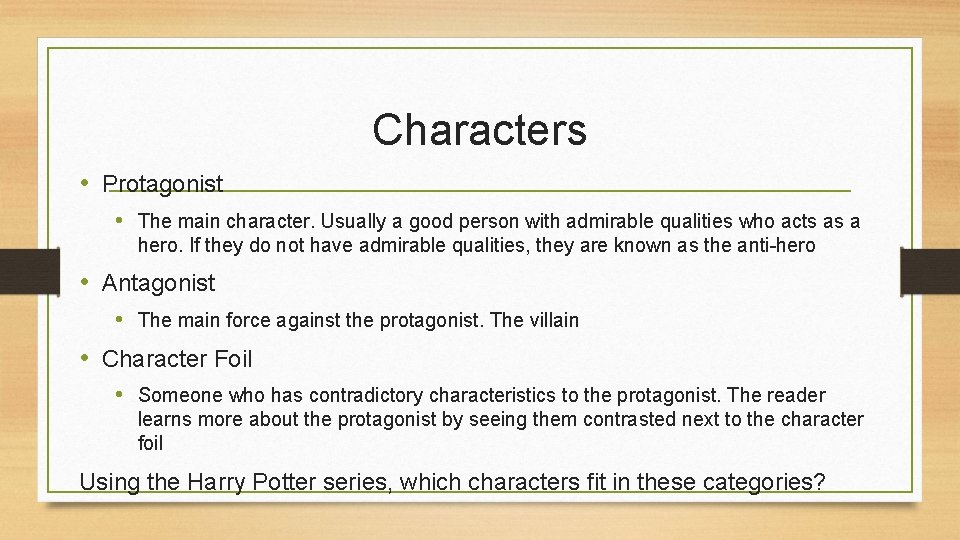 Characters

• Protagonist

• The main character. Usually a good person with admirable qualities who acts as a hero. If they do not have admirable qualities, they are known as the anti-hero

• Antagonist

• The main force against the protagonist. The villain

• Character Foil

• Someone who has contradictory characteristics to the protagonist. The reader learns more about the protagonist by seeing them contrasted next to the character foil

Using the Harry Potter series, which characters fit in these categories?